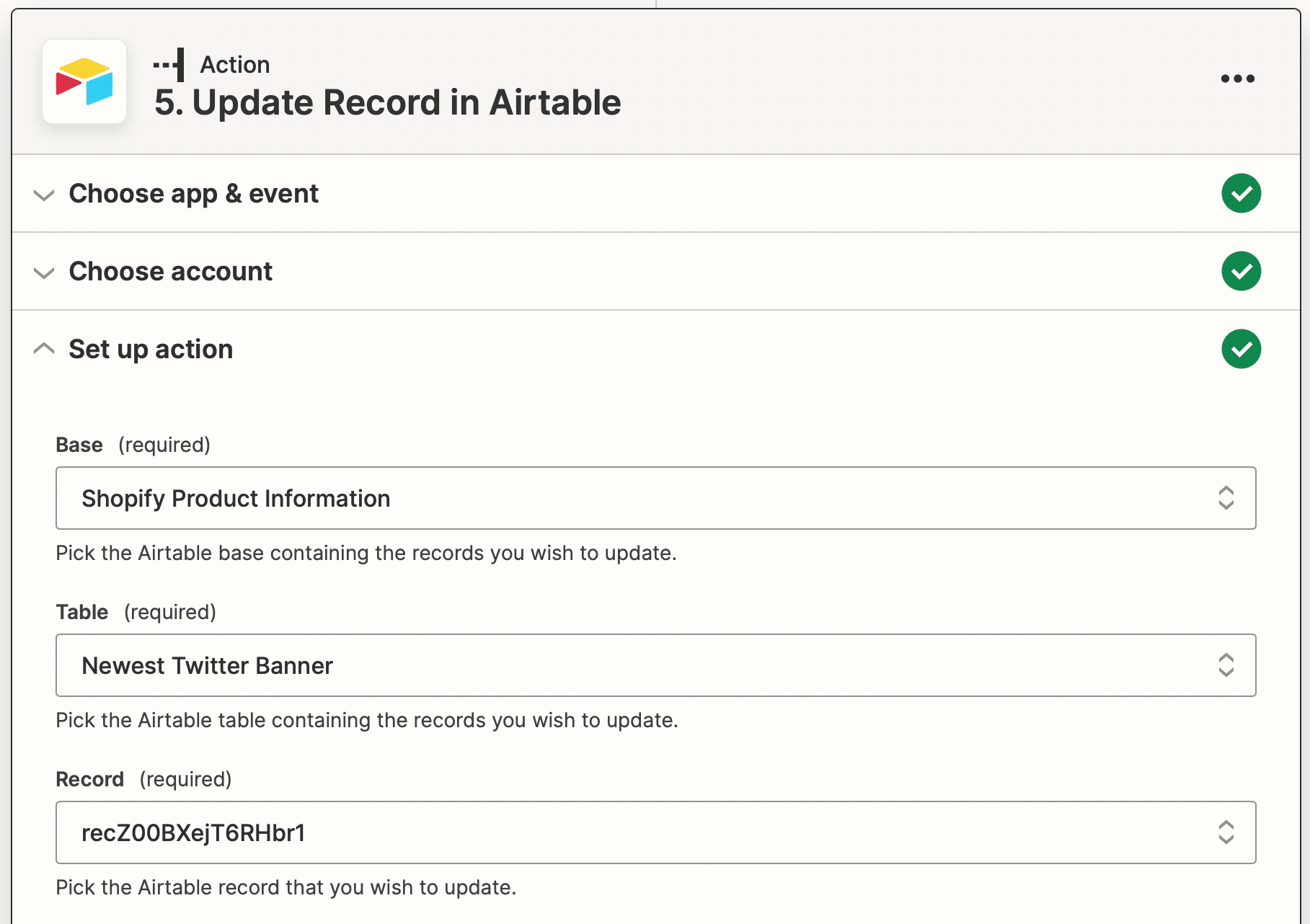 Action
5. Update Record in Airtable

Choose app & event

Choose account

Set up action

Base (required)

Shopify Product Information

Pick the Airtable base containing the records you wish to update.

Table (required)

Newest Twitter Banner

Pick the Airtable table containing the records you wish to update.

Record (required)

recZ00BXejT6RHbr1

Pick the Airtable record that you wish to update.